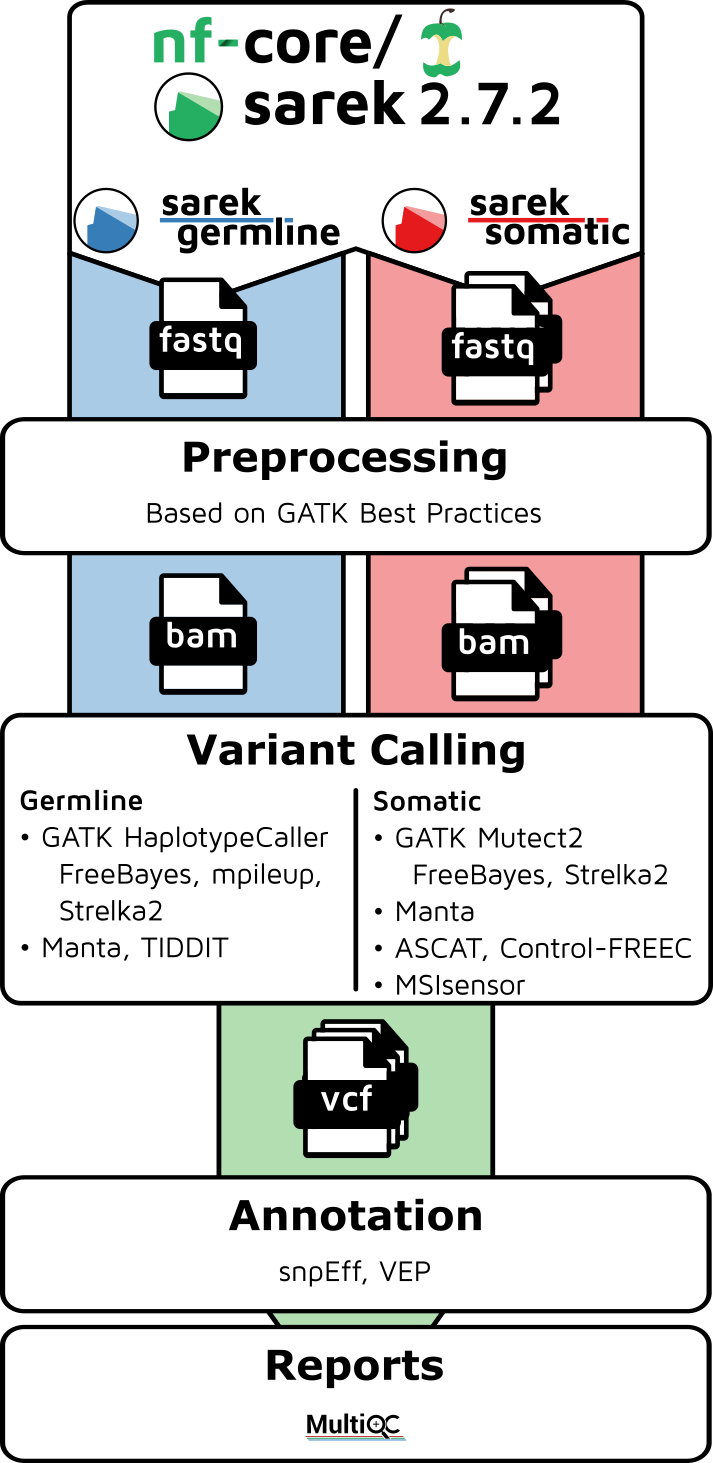 nf-core/
sarek 2.7.2

sarek germline

sarek somatic

fastq

fastq

Preprocessing

Based on GATK Best Practices

bam

bam

Variant Calling

Germline
• GATK HaplotypeCaller FreeBayes, mpileup, Strelka2
• Manta, TIDDIT

Somatic
• GATK Mutect2 FreeBayes, Strelka2
• Manta
• ASCAT, Control-FREEC
• MSIsensor

vcf

Annotation

snpEff, VEP

Reports

MultiQC